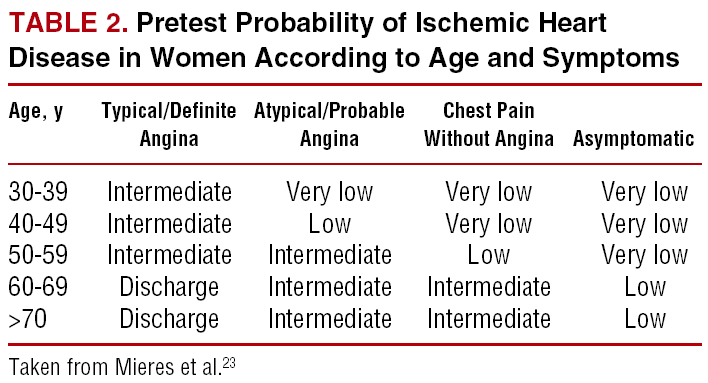 TABLE 2. Pretest Probability of Ischemic Heart Disease in Women According to Age and Symptoms

| Age, y | Typical/Definite Angina | Atypical/Probable Angina | Chest Pain Without Angina | Asymptomatic |
|---|---|---|---|---|
| 30-39 | Intermediate | Very low | Very low | Very low |
| 40-49 | Intermediate | Low | Very low | Very low |
| 50-59 | Intermediate | Intermediate | Low | Very low |
| 60-69 | Discharge | Intermediate | Intermediate | Low |
| >70 | Discharge | Intermediate | Intermediate | Low |

Taken from Mieres et al.$^{23}$